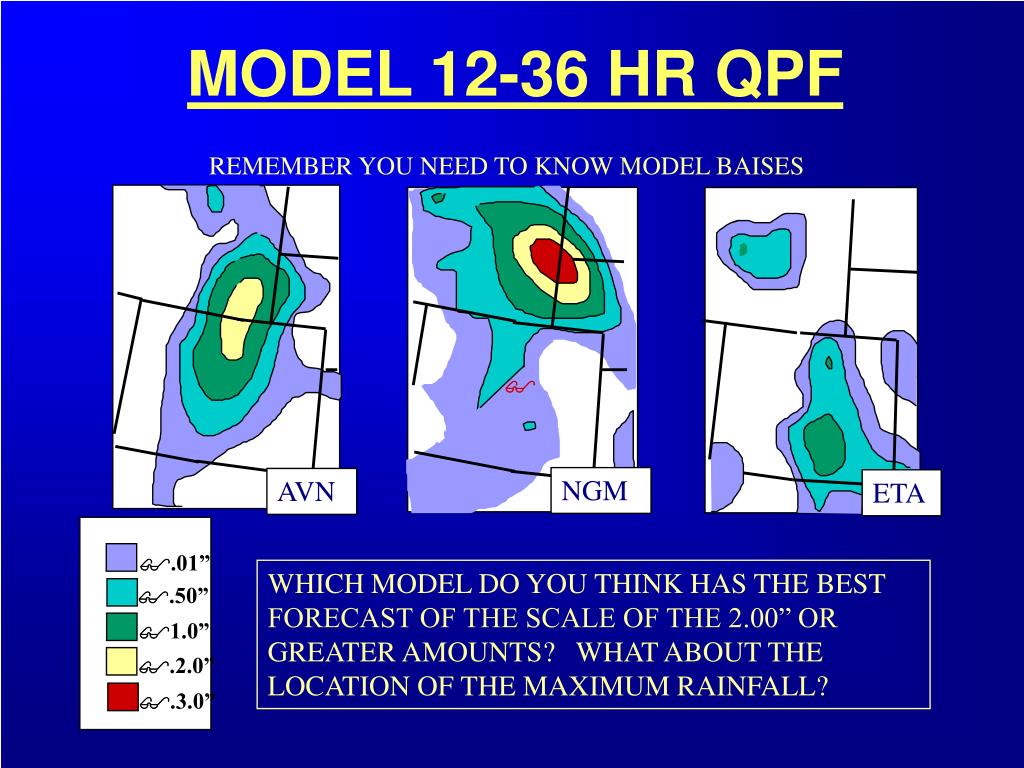 MODEL 12-36 HR QPF

REMEMBER YOU NEED TO KNOW MODEL BAISES

AVN

NGM

ETA

.01”
.50”
1.0”
.2.0”
.3.0”

WHICH MODEL DO YOU THINK HAS THE BEST FORECAST OF THE SCALE OF THE 2.00” OR GREATER AMOUNTS? WHAT ABOUT THE LOCATION OF THE MAXIMUM RAINFALL?